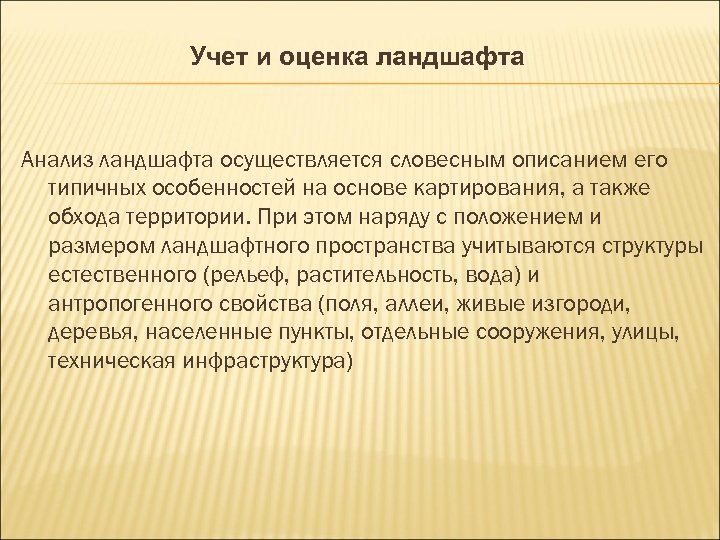 Учет и оценка ландшафта

Анализ ландшафта осуществляется словесным описанием его типичных особенностей на основе картирования, а также обхода территории. При этом наряду с положением и размером ландшафтного пространства учитываются структуры естественного (рельеф, растительность, вода) и антропогенного свойства (поля, аллеи, живые изгороди, деревья, населенные пункты, отдельные сооружения, улицы, техническая инфраструктура)